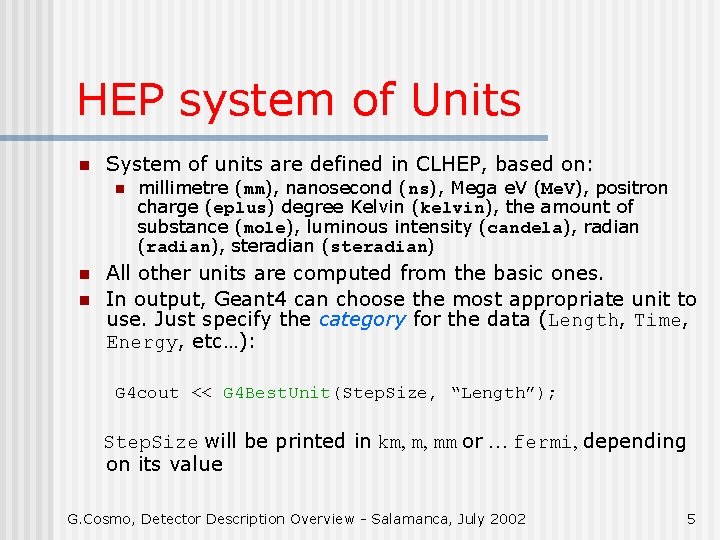 HEP system of Units

System of units are defined in CLHEP, based on:

millimetre (mm), nanosecond (ns), Mega eV (MeV), positron charge (eplus) degree Kelvin (kelvin), the amount of substance (mole), luminous intensity (candela), radian (radian), steradian (steradian)

All other units are computed from the basic ones.

In output, Geant4 can choose the most appropriate unit to use. Just specify the category for the data (Length, Time, Energy, etc…):

G4cout << G4BestUnit(StepSize, "Length");

StepSize will be printed in km, m, mm or … fermi, depending on its value

G.Cosmo, Detector Description Overview - Salamanca, July 2002

5